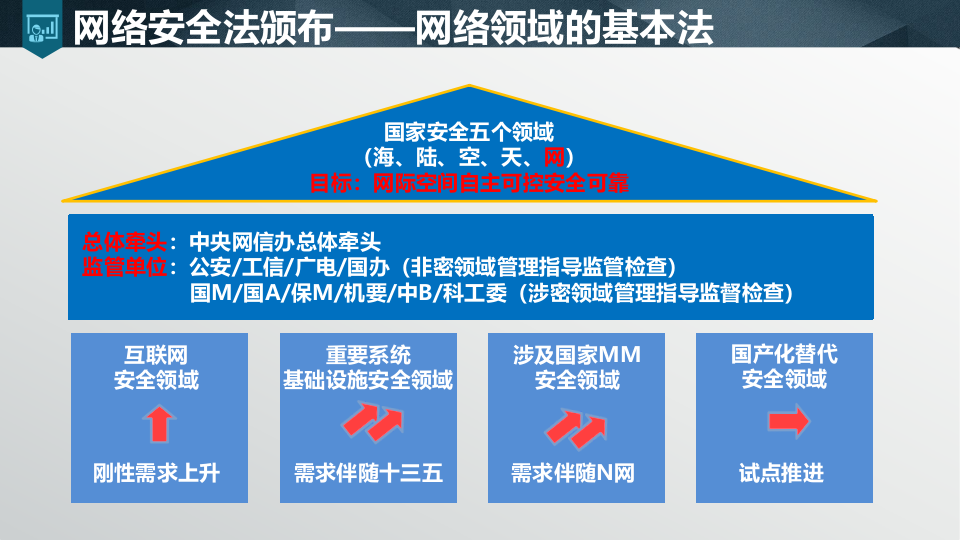 网络安全法颁布——网络领域的基本法

国家安全五个领域
（海、陆、空、天、网）
目标：网际空间自主可控安全可靠

总体牵头：中央网信办总体牵头
监管单位：公安/工信/广电/国办（非密领域管理指导监管检查）
国M/国A/保M/机要/中B/科工委（涉密领域管理指导监督检查）

互联网
安全领域

刚性需求上升

重要系统
基础设施安全领域

需求伴随十三五

涉及国家MM
安全领域

需求伴随N网

国产化替代
安全领域

试点推进